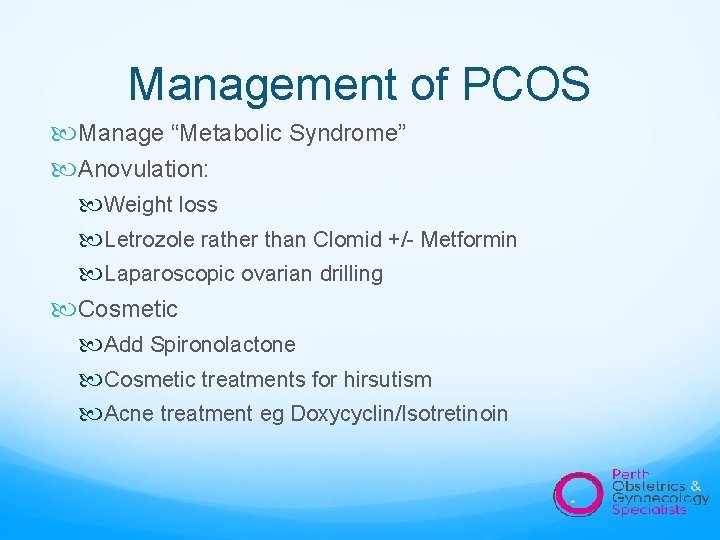 Management of PCOS

Manage “Metabolic Syndrome”

Anovulation:

Weight loss

Letrozole rather than Clomid +/- Metformin

Laparoscopic ovarian drilling

Cosmetic

Add Spironolactone

Cosmetic treatments for hirsutism

Acne treatment eg Doxycyclin/Isotretinoin

Perth Obstetrics & Gynaecology Specialists